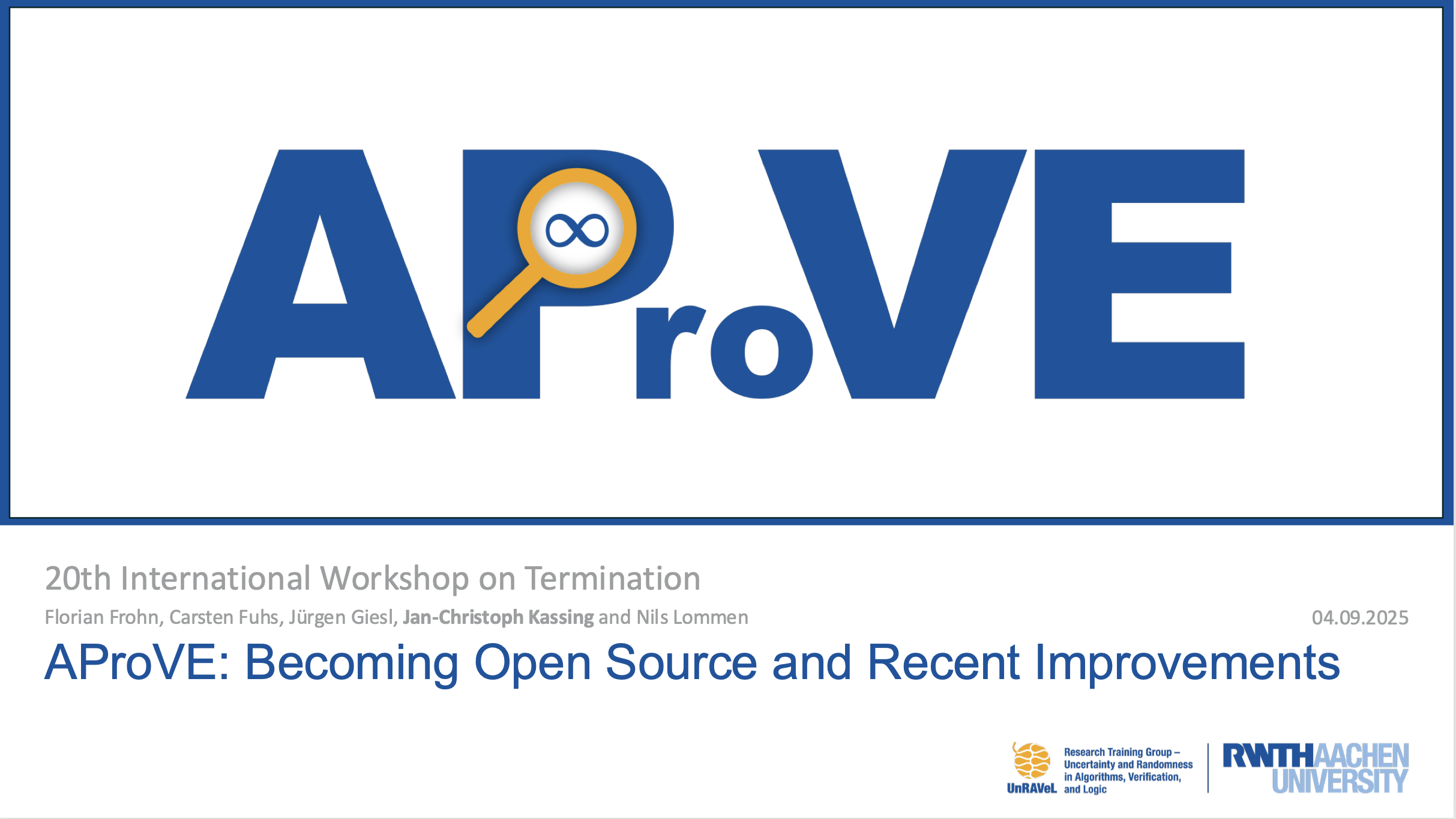 AProVE

20th International Workshop on Termination

Florian Frohn, Carsten Fuhs, Jürgen Giesl, Jan-Christoph Kassing and Nils Lommen

04.09.2025

AProVE: Becoming Open Source and Recent Improvements

UnRAVeL

Research Training Group – Uncertainty and Randomness in Algorithms, Verification, and Logic

RWTHAACHEN UNIVERSITY